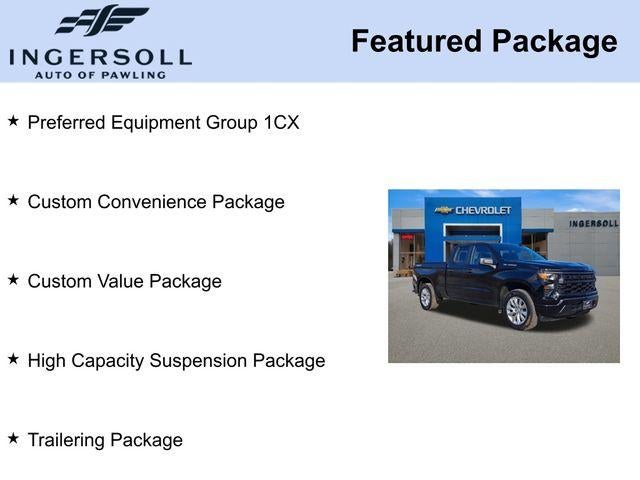 INGERSOLL
AUTO OF PAWLING

Featured Package

★ Preferred Equipment Group 1CX

★ Custom Convenience Package

★ Custom Value Package

★ High Capacity Suspension Package

★ Trailering Package

CHEVROLET

INGERSOLL